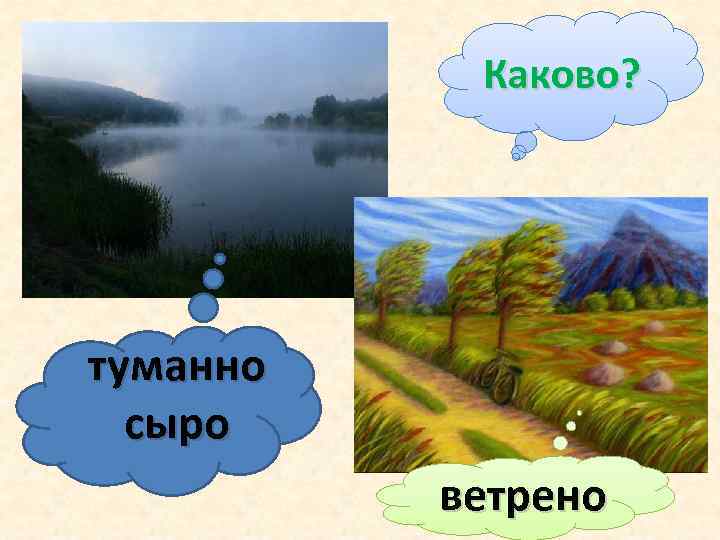 Каково?

туманно
сыро

ветрено